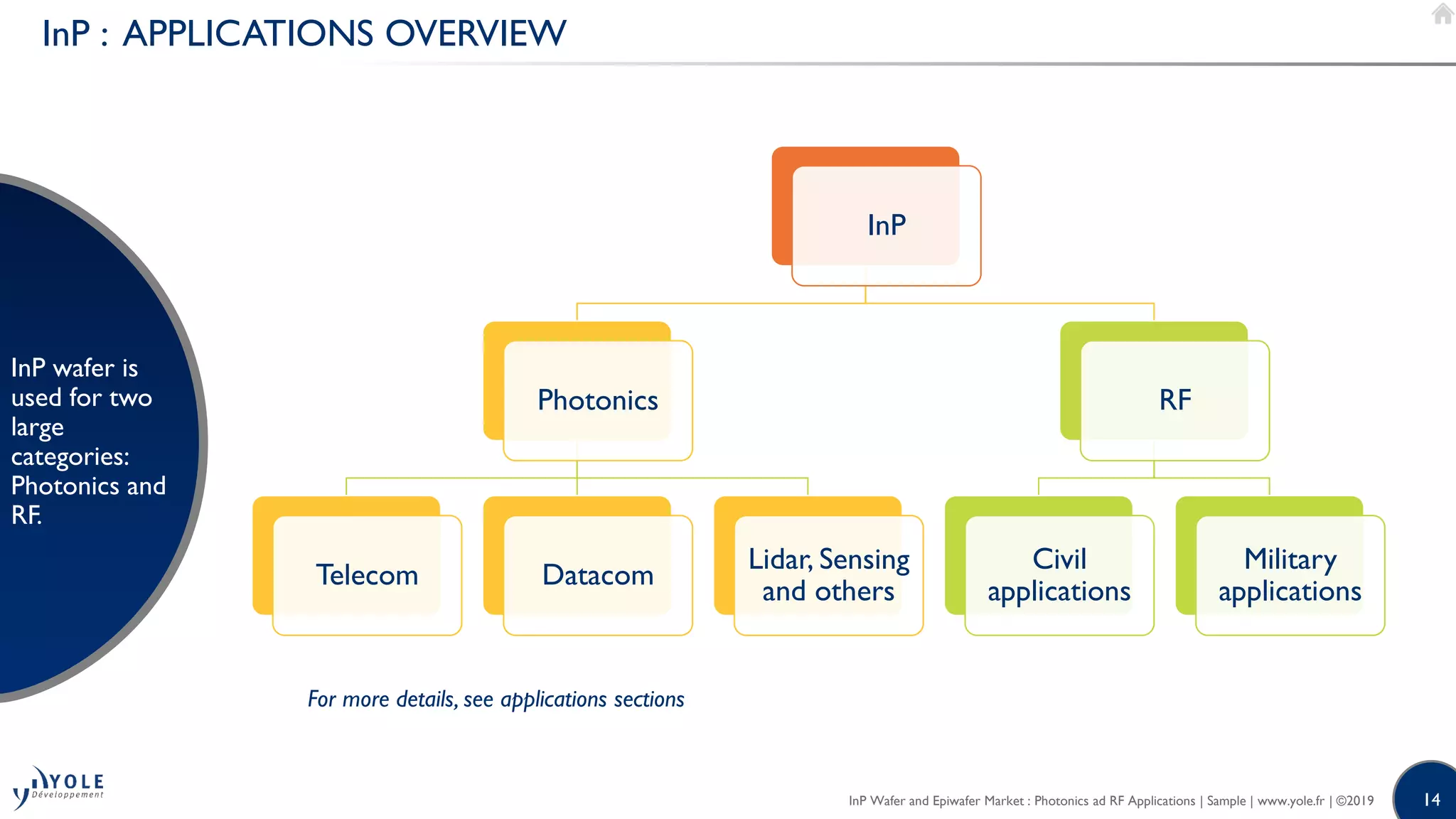 InP : APPLICATIONS OVERVIEW

InP wafer is used for two large categories: Photonics and RF.

InP

Photonics

RF

Telecom

Datacom

Lidar, Sensing and others

Civil applications

Military applications

For more details, see applications sections

YOLE Développement

InP Wafer and Epiwafer Market : Photonics ad RF Applications | Sample | www.yole.fr | ©2019

14